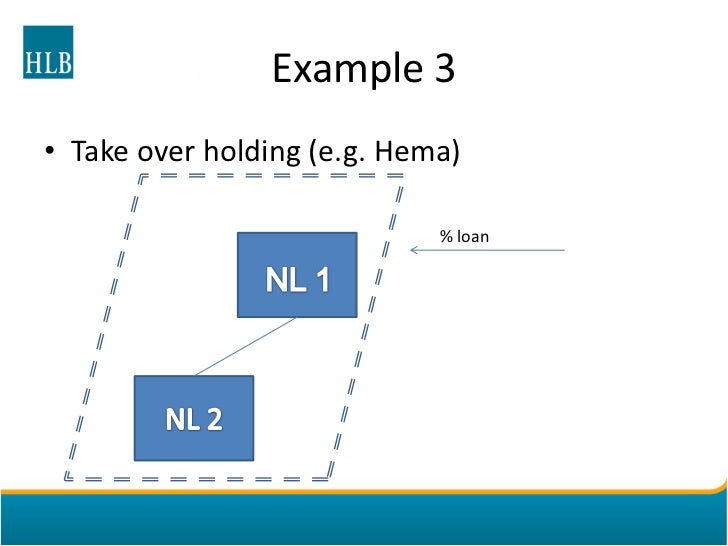 HLB

Example 3

• Take over holding (e.g. Hema)

% loan

NL 1

NL 2